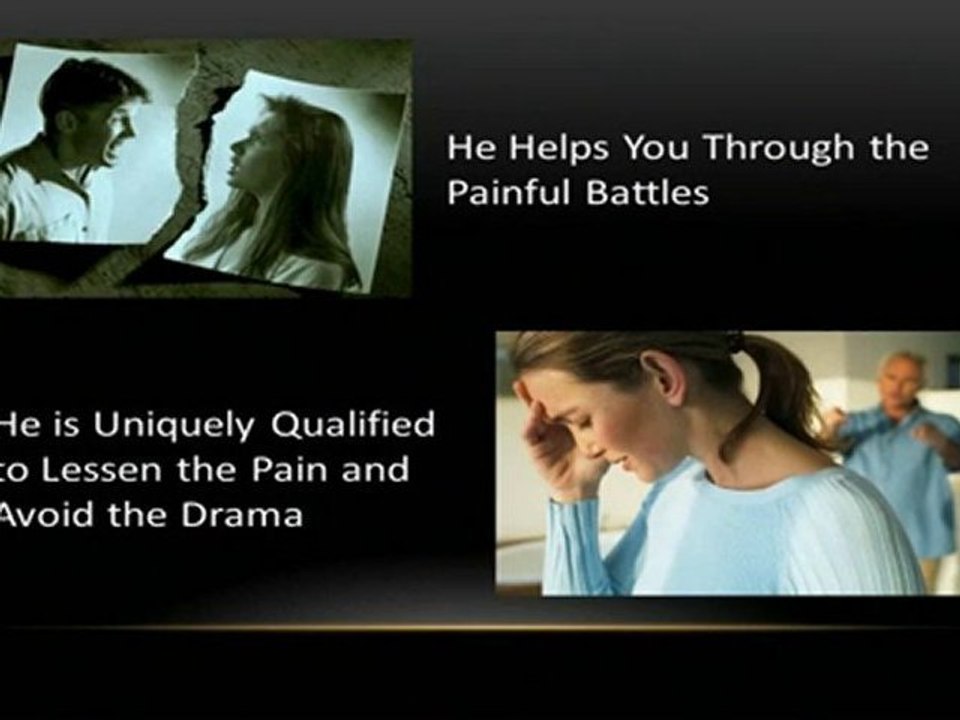 He Helps You Through the Painful Battles

He is Uniquely Qualified to Lessen the Pain and Avoid the Drama